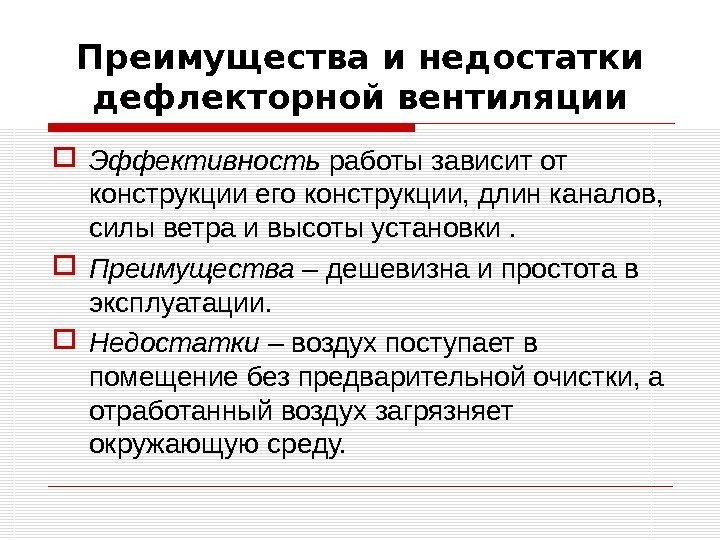 Преимущества и недостатки дефлекторной вентиляции

Эффективность работы зависит от конструкции его конструкции, длин каналов, силы ветра и высоты установки .

Преимущества – дешевизна и простота в эксплуатации.

Недостатки – воздух поступает в помещение без предварительной очистки, а отработанный воздух загрязняет окружающую среду.